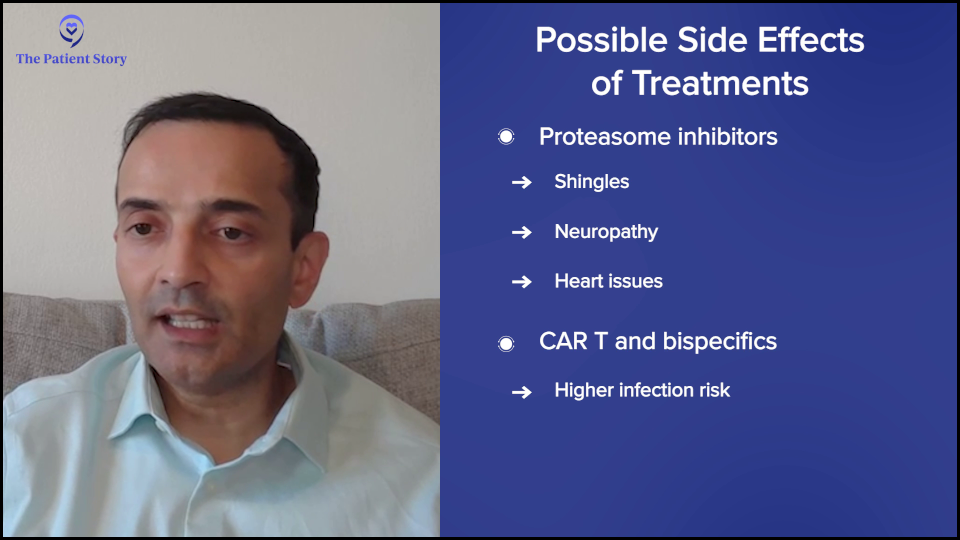 The Patient Story

Possible Side Effects of Treatments

Proteasome inhibitors

→ Shingles

→ Neuropathy

→ Heart issues

CAR T and bispecifics

→ Higher infection risk